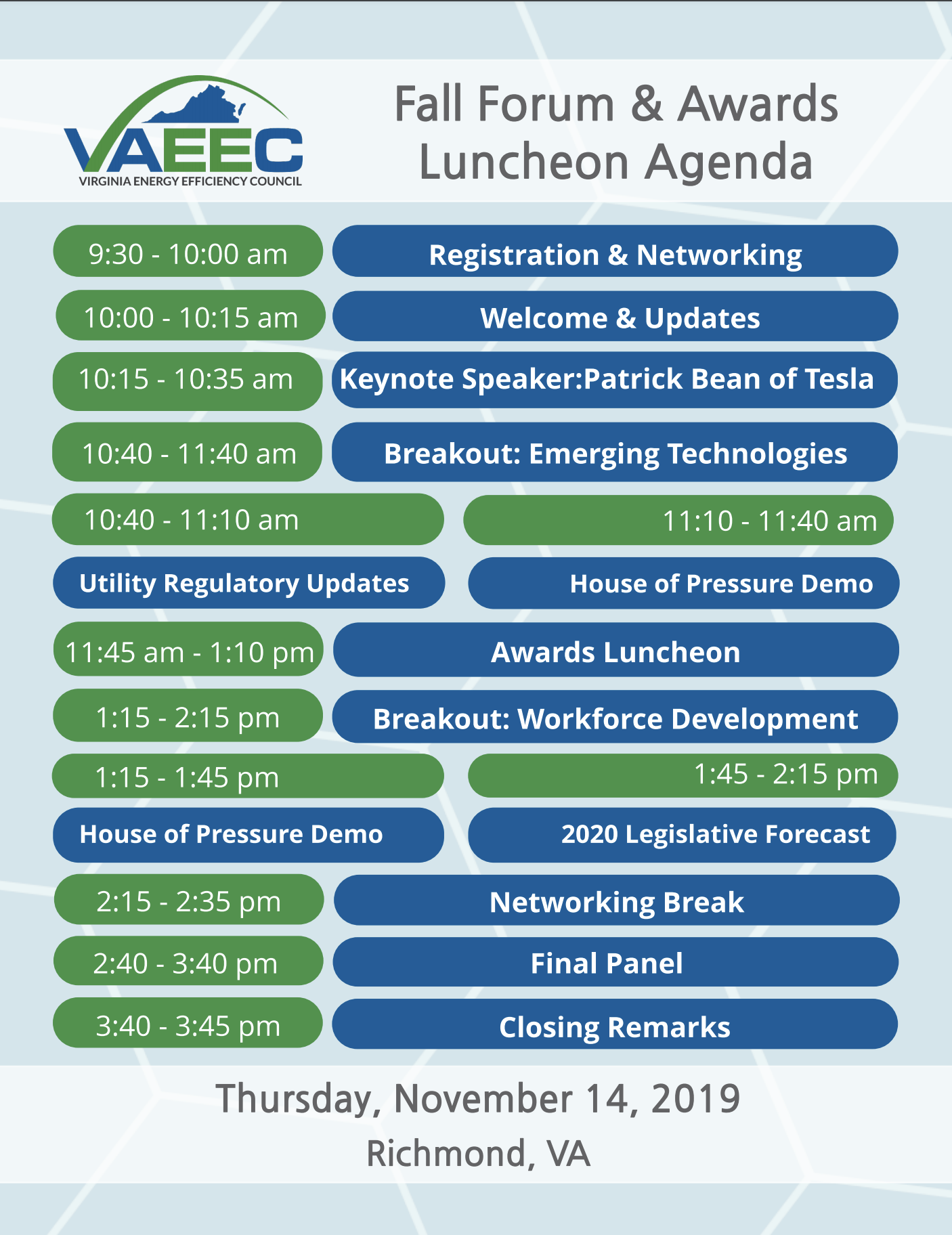 VAEEC
VIRGINIA ENERGY EFFICIENCY COUNCIL

Fall Forum & Awards Luncheon Agenda

9:30 - 10:00 am
Registration & Networking

10:00 - 10:15 am
Welcome & Updates

10:15 - 10:35 am
Keynote Speaker:Patrick Bean of Tesla

10:40 - 11:40 am
Breakout: Emerging Technologies

10:40 - 11:10 am
Utility Regulatory Updates

11:10 - 11:40 am
House of Pressure Demo

11:45 am - 1:10 pm
Awards Luncheon

1:15 - 2:15 pm
Breakout: Workforce Development

1:15 - 1:45 pm
House of Pressure Demo

1:45 - 2:15 pm
2020 Legislative Forecast

2:15 - 2:35 pm
Networking Break

2:40 - 3:40 pm
Final Panel

3:40 - 3:45 pm
Closing Remarks

Thursday, November 14, 2019
Richmond, VA